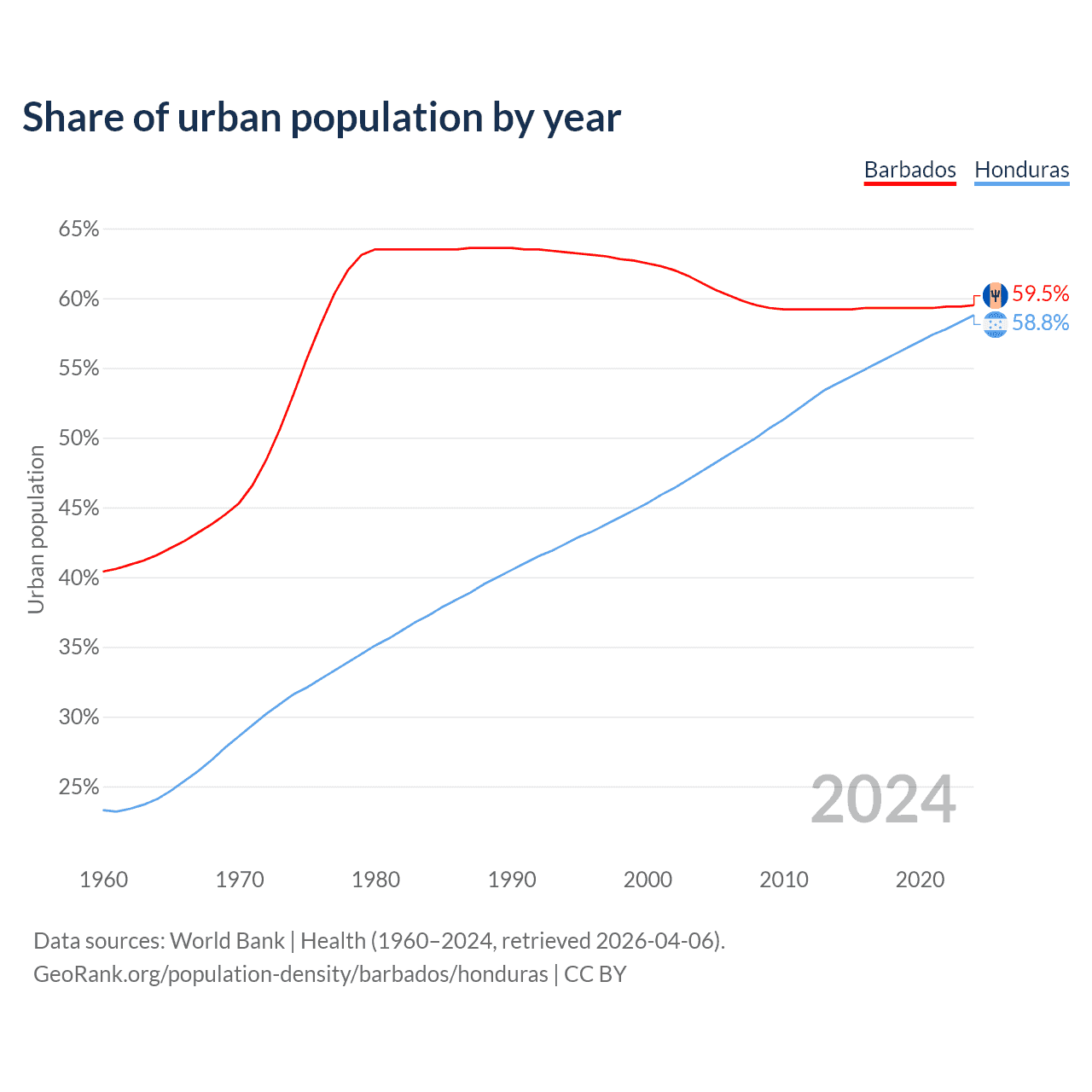 Share of urban population by year

Barbados Honduras

65%
60%
55%
50%
45%
40%
35%
30%
25%

Urban population

59.5%
58.8%

2024

1960 1970 1980 1990 2000 2010 2020

Data sources: World Bank | Health (1960–2024, retrieved 2026-04-06).
GeoRank.org/population-density/barbados/honduras | CC BY